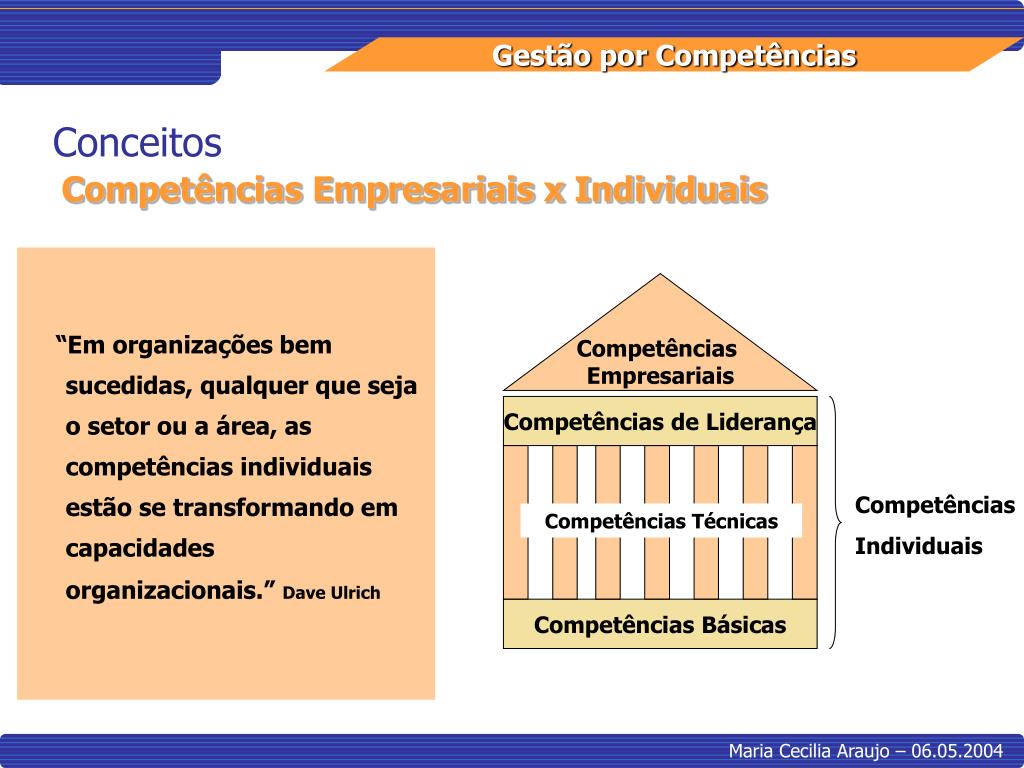 Gestão por Competências

Conceitos

Competências Empresariais x Individuais

“Em organizações bem sucedidas, qualquer que seja o setor ou a área, as competências individuais estão se transformando em capacidades organizacionais.” Dave Ulrich

Competências Empresariais

Competências de Liderança

Competências Técnicas

Competências Básicas

Competências Individuais

Maria Cecilia Araujo – 06.05.2004